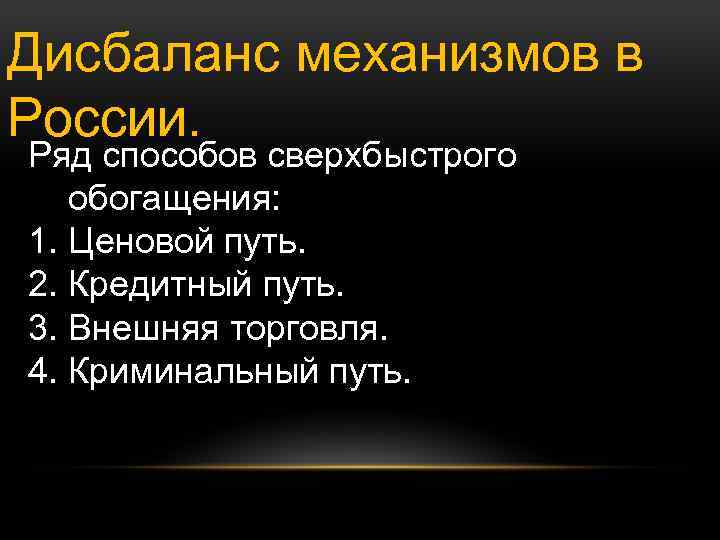 Дисбаланс механизмов в России.

Ряд способов сверхбыстрого обогащения:
1. Ценовой путь.
2. Кредитный путь.
3. Внешняя торговля.
4. Криминальный путь.